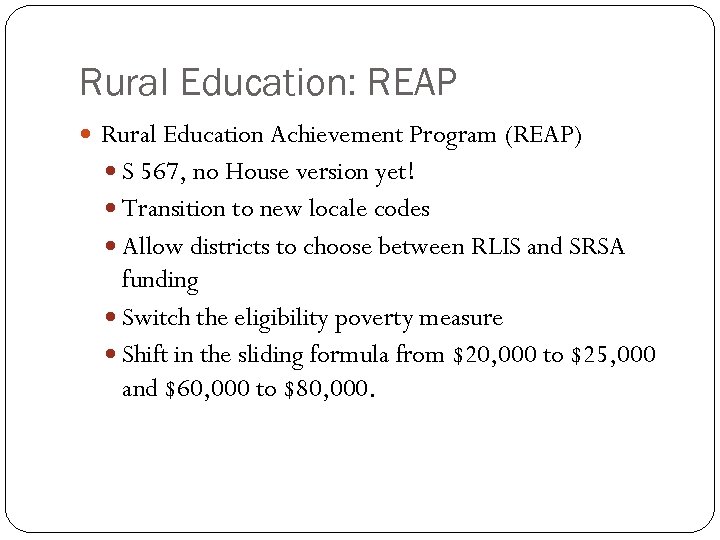 Rural Education: REAP

Rural Education Achievement Program (REAP)

S 567, no House version yet!

Transition to new locale codes

Allow districts to choose between RLIS and SRSA funding

Switch the eligibility poverty measure

Shift in the sliding formula from \$20,000 to \$25,000 and \$60,000 to \$80,000.